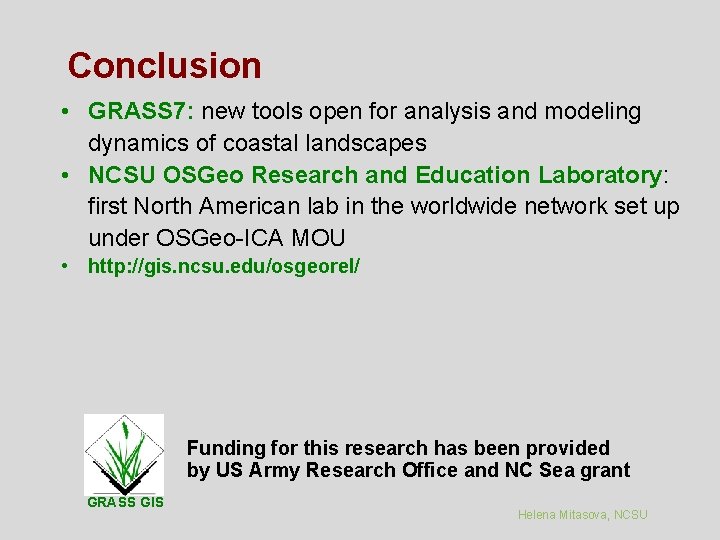 Conclusion

• GRASS7: new tools open for analysis and modeling dynamics of coastal landscapes

• NCSU OSGeo Research and Education Laboratory: first North American lab in the worldwide network set up under OSGeo-ICA MOU

• http://gis.ncsu.edu/osgeorel/

GRASS GIS

Funding for this research has been provided by US Army Research Office and NC Sea grant

Helena Mitasova, NCSU